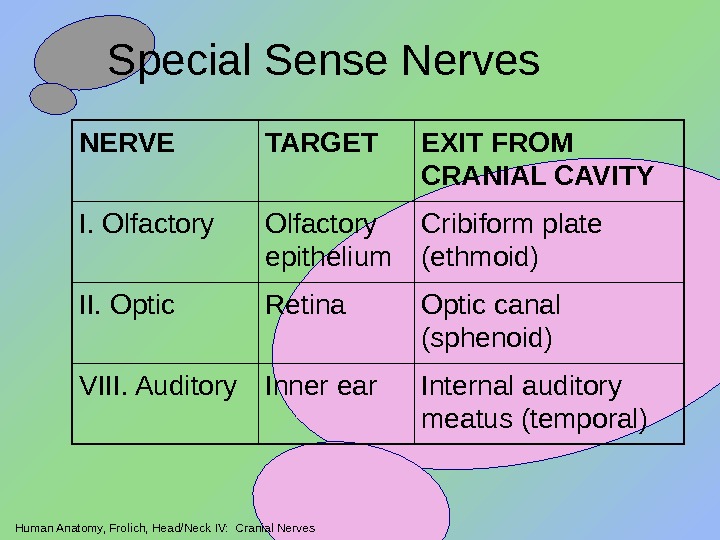 Special Sense Nerves

| NERVE | TARGET | EXIT FROM CRANIAL CAVITY |
|---|---|---|
| I. Olfactory | Olfactory epithelium | Cribiform plate (ethmoid) |
| II. Optic | Retina | Optic canal (sphenoid) |
| VIII. Auditory | Inner ear | Internal auditory meatus (temporal) |

Human Anatomy, Frolich, Head/Neck IV: Cranial Nerves